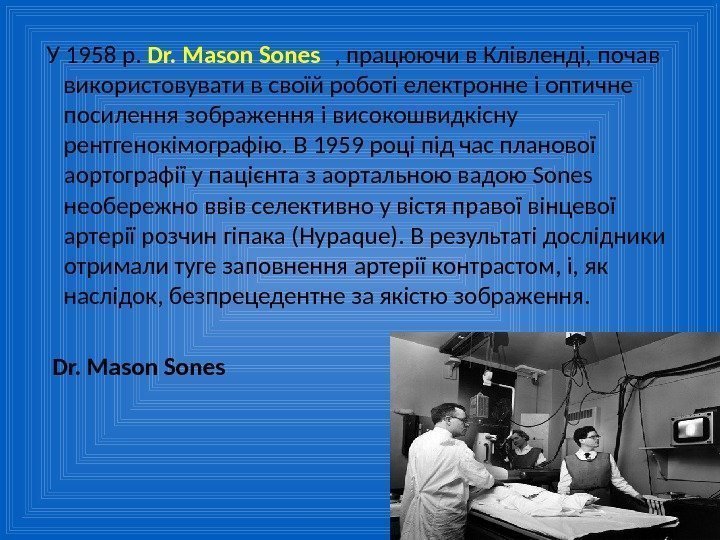 У 1958 р. Dr. Mason Sones , працюючи в Клівленді, почав використовувати в своїй роботі електронне і оптичне посилення зображення і високошвидкісну рентгенокімографію. В 1959 році під час планової аортографії у пацієнта з аортальною вадою Sones необережно ввів селективно у вістя правої вінцевої артерії розчин гіпака (Hypaque). В результаті дослідники отримали туге заповнення артерії контрастом, і, як наслідок, безпрецедентне за якістю зображення.

Dr. Mason Sones